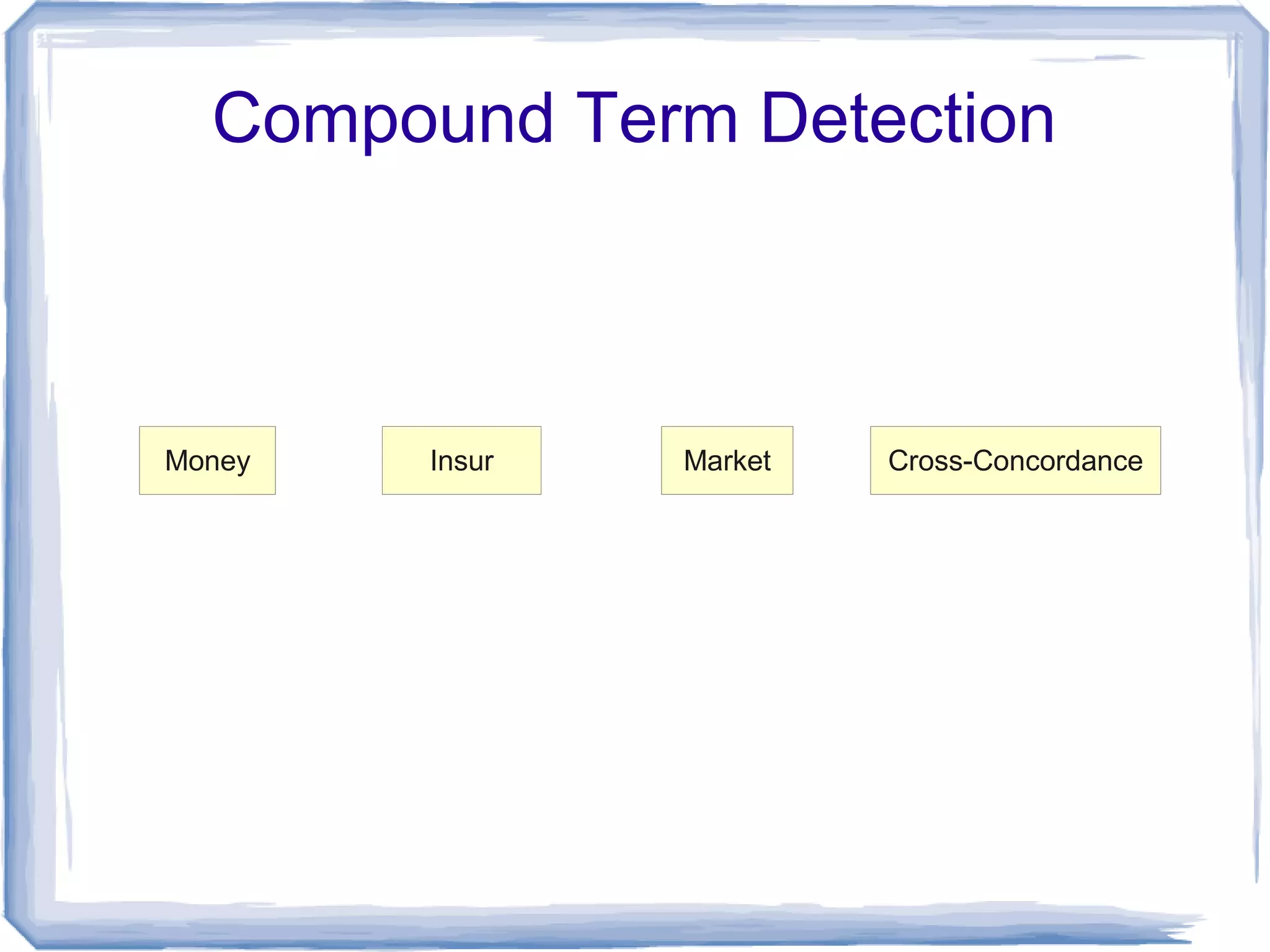 Compound Term Detection

Money

Insur

Market

Cross-Concordance